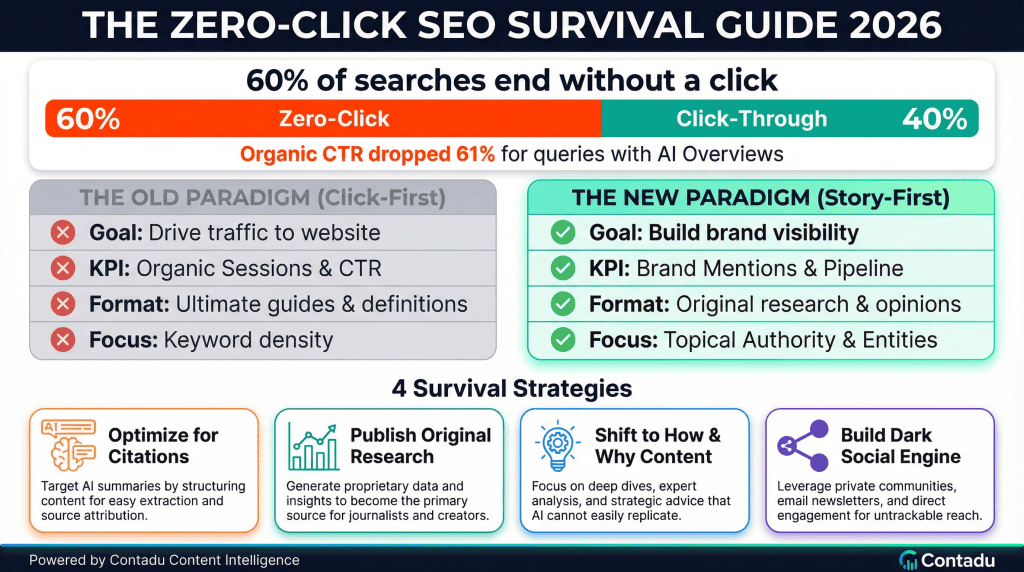 THE ZERO-CLICK SEO SURVIVAL GUIDE 2026

60% of searches end without a click

60% Zero-Click

Click-Through 40%

Organic CTR dropped 61% for queries with AI Overviews

THE OLD PARADIGM (Click-First)

Goal: Drive traffic to website

KPI: Organic Sessions & CTR

Format: Ultimate guides & definitions

Focus: Keyword density

THE NEW PARADIGM (Story-First)

Goal: Build brand visibility

KPI: Brand Mentions & Pipeline

Format: Original research & opinions

Focus: Topical Authority & Entities

4 Survival Strategies

AI

Optimize for Citations

Target AI summaries by structuring content for easy extraction and source attribution.

Publish Original Research

Generate proprietary data and insights to become the primary source for journalists and creators.

Shift to How & Why Content

Focus on deep dives, expert analysis, and strategic advice that AI cannot easily replicate.

Build Dark Social Engine

Leverage private communities, email newsletters, and direct engagement for untrackable reach.

Powered by Contadu Content Intelligence

Contadu